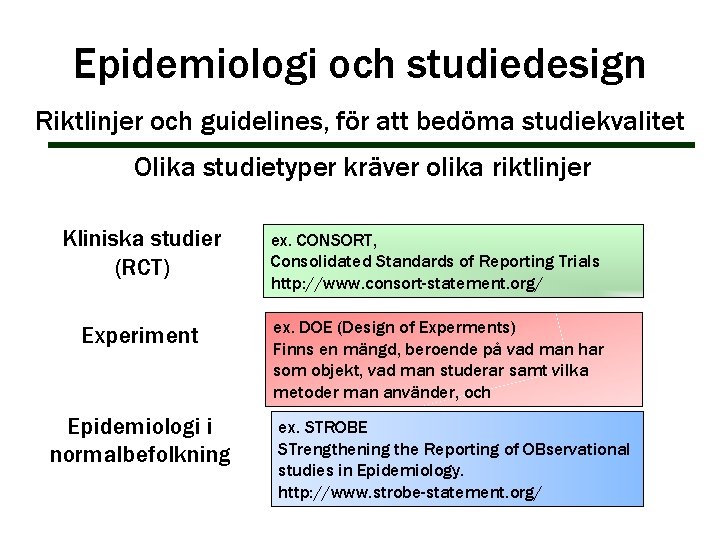 Epidemiologi och studiedesign

Riktlinjer och guidelines, för att bedöma studiekvalitet

Olika studietyper kräver olika riktlinjer

Kliniska studier (RCT)

ex. CONSORT,
Consolidated Standards of Reporting Trials
http://www.consort-statement.org/

Experiment

ex. DOE (Design of Experments)
Finns en mängd, beroende på vad man har som objekt, vad man studerar samt vilka metoder man använder, och

Epidemiologi i normalbefolkning

ex. STROBE
STrengthening the Reporting of OBservational studies in Epidemiology.
http://www.strobe-statement.org/